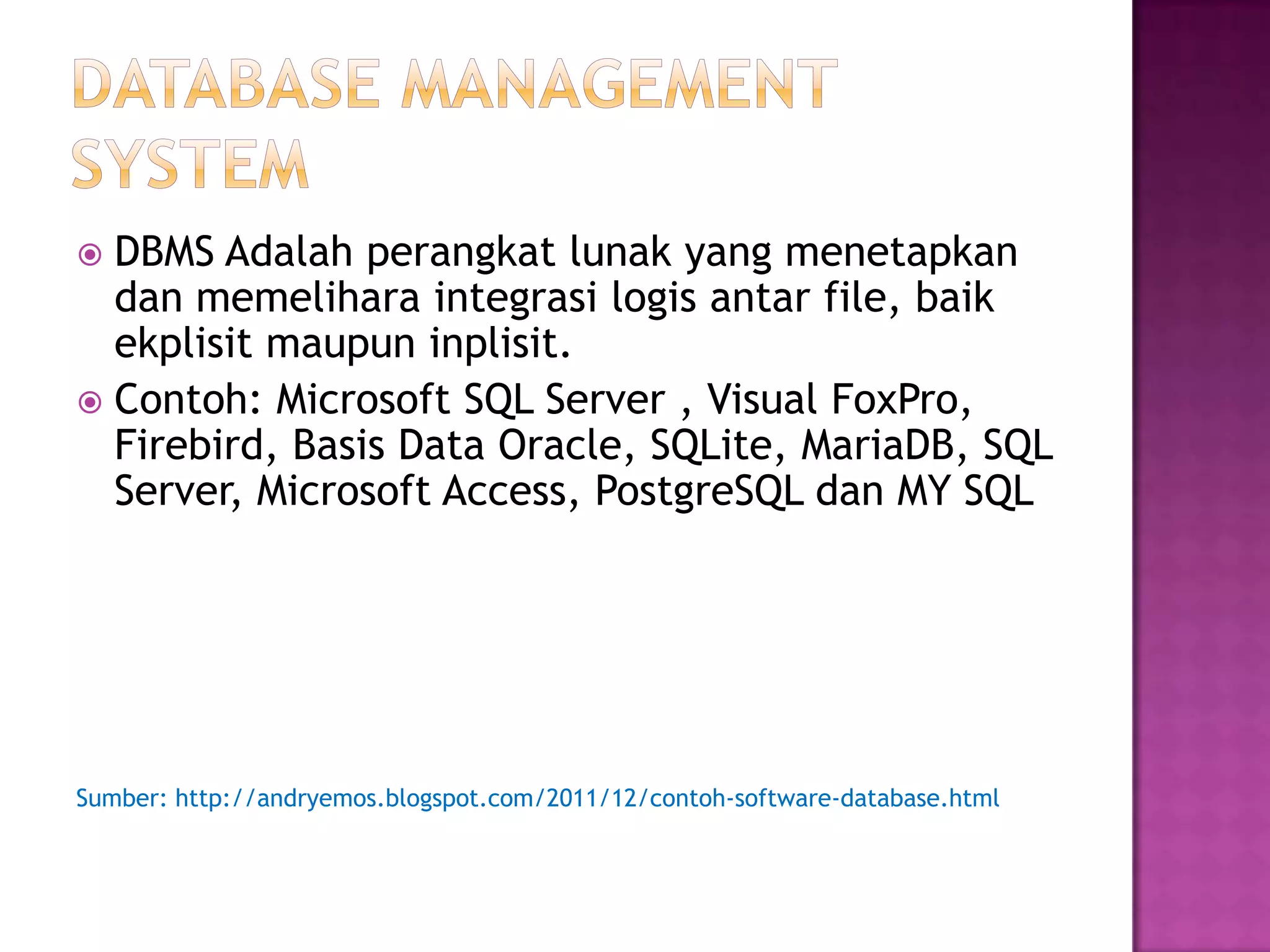 DATABASE MANAGEMENT SYSTEM

DBMS Adalah perangkat lunak yang menetapkan dan memelihara integrasi logis antar file, baik ekplisit maupun inplisit.

Contoh: Microsoft SQL Server , Visual FoxPro, Firebird, Basis Data Oracle, SQLite, MariaDB, SQL Server, Microsoft Access, PostgreSQL dan MY SQL

Sumber: http://andryemos.blogspot.com/2011/12/contoh-software-database.html